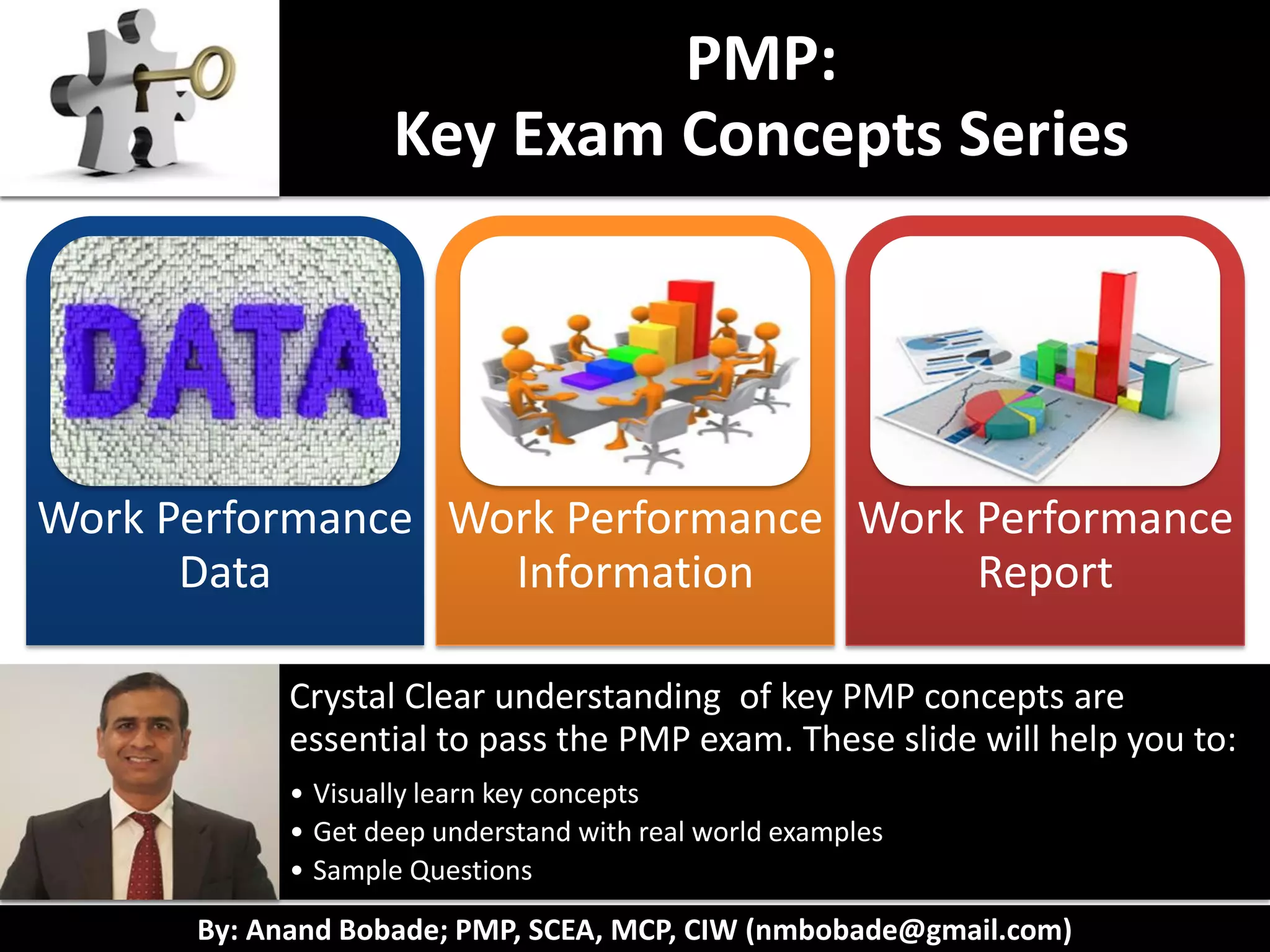 PMP:
Key Exam Concepts Series

DATA

Work Performance Data

Work Performance Information

Work Performance Report

Crystal Clear understanding of key PMP concepts are essential to pass the PMP exam. These slide will help you to:

• Visually learn key concepts
• Get deep understand with real world examples
• Sample Questions

By: Anand Bobade; PMP, SCEA, MCP, CIW (nmbobade@gmail.com)